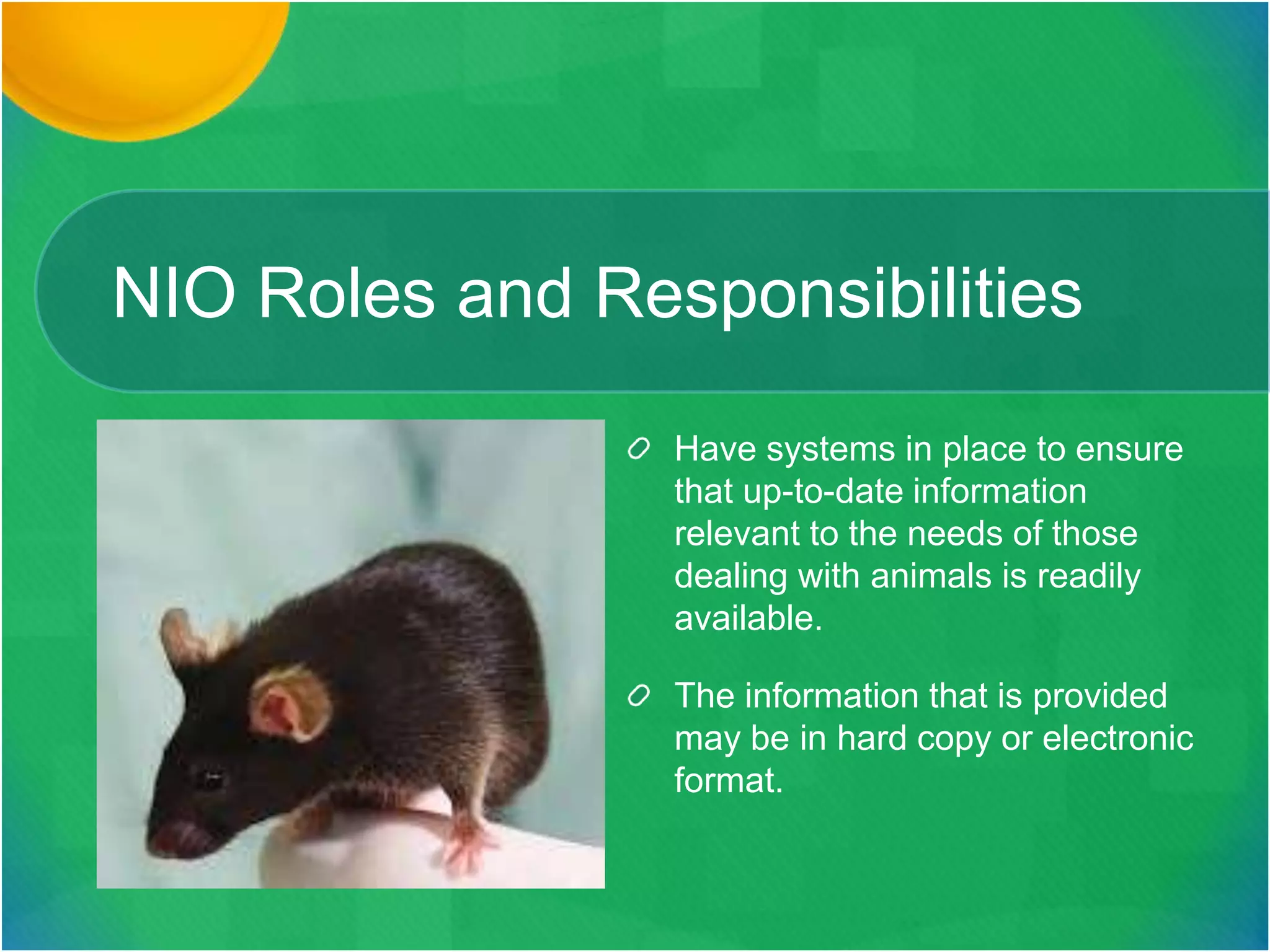 NIO Roles and Responsibilities

Have systems in place to ensure that up-to-date information relevant to the needs of those dealing with animals is readily available.

The information that is provided may be in hard copy or electronic format.